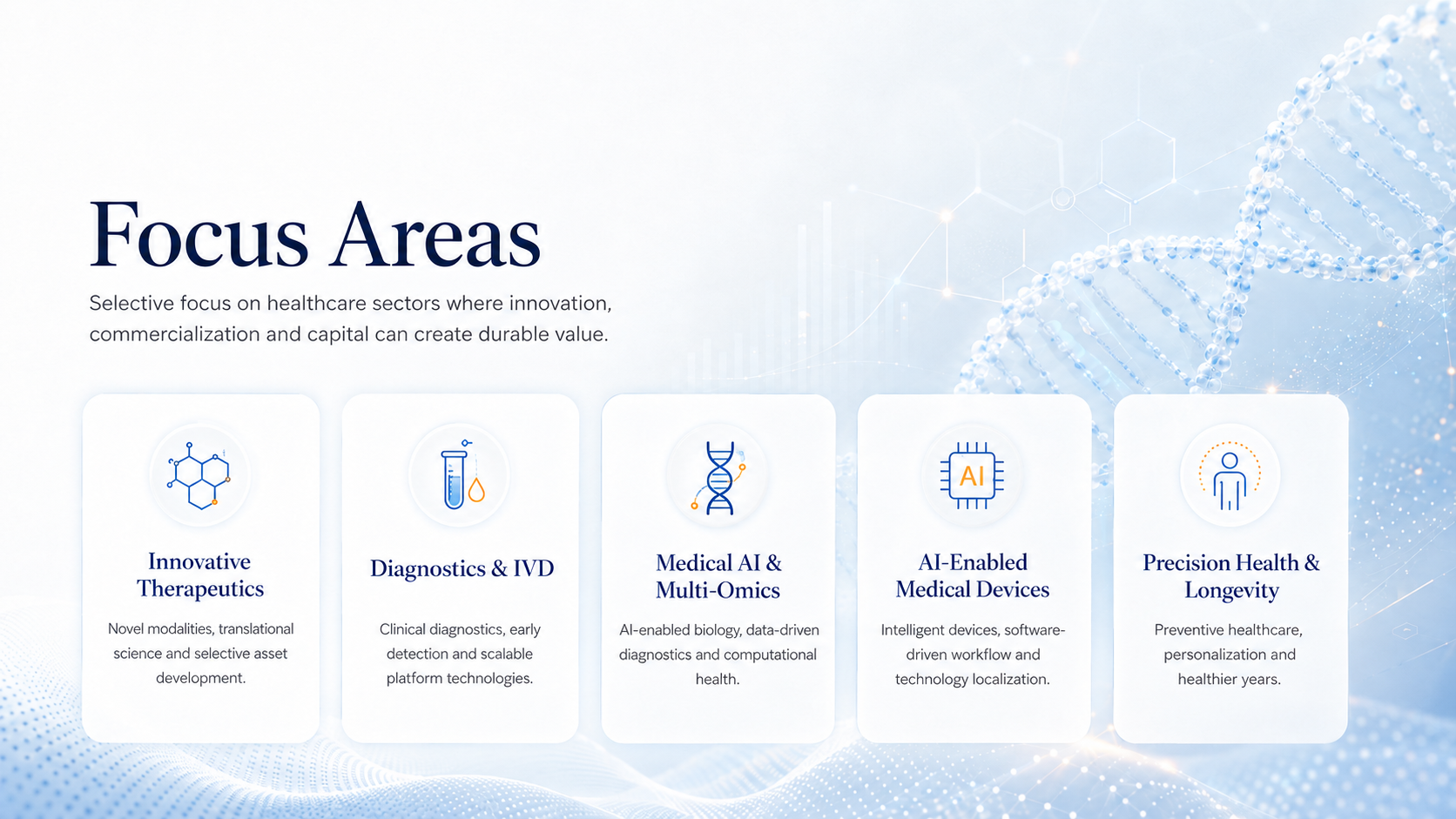 Focus Areas

Selective focus on healthcare sectors where innovation, commercialization and capital can create durable value.

Innovative Therapeutics

Novel modalities, translational science and selective asset development.

Diagnostics & IVD

Clinical diagnostics, early detection and scalable platform technologies.

Medical AI & Multi-Omics

AI-enabled biology, data-driven diagnostics and computational health.

AI

AI-Enabled Medical Devices

Intelligent devices, software-driven workflow and technology localization.

Precision Health & Longevity

Preventive healthcare, personalization and healthier years.